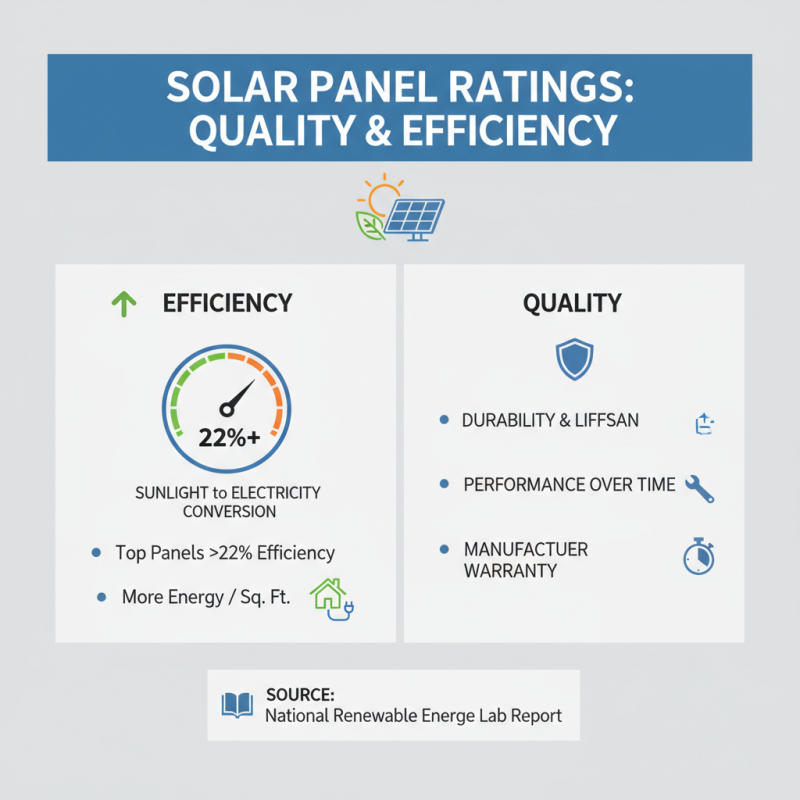 SOLAR PANEL RATINGS: QUALITY & EFFICIENCY

EFFICIENCY

22%+

SUNLIGHT to ELECTRICITY CONVERSION

• Top Panels >22% Efficiency

• More Energy / Sq. Ft.

QUALITY

• DURABILITY & LIFFSAN

• PERFORMANCE OVER TIME

• MANUFACTUER WARRANTY

SOURCE:
National Renewable Energe Lab Report